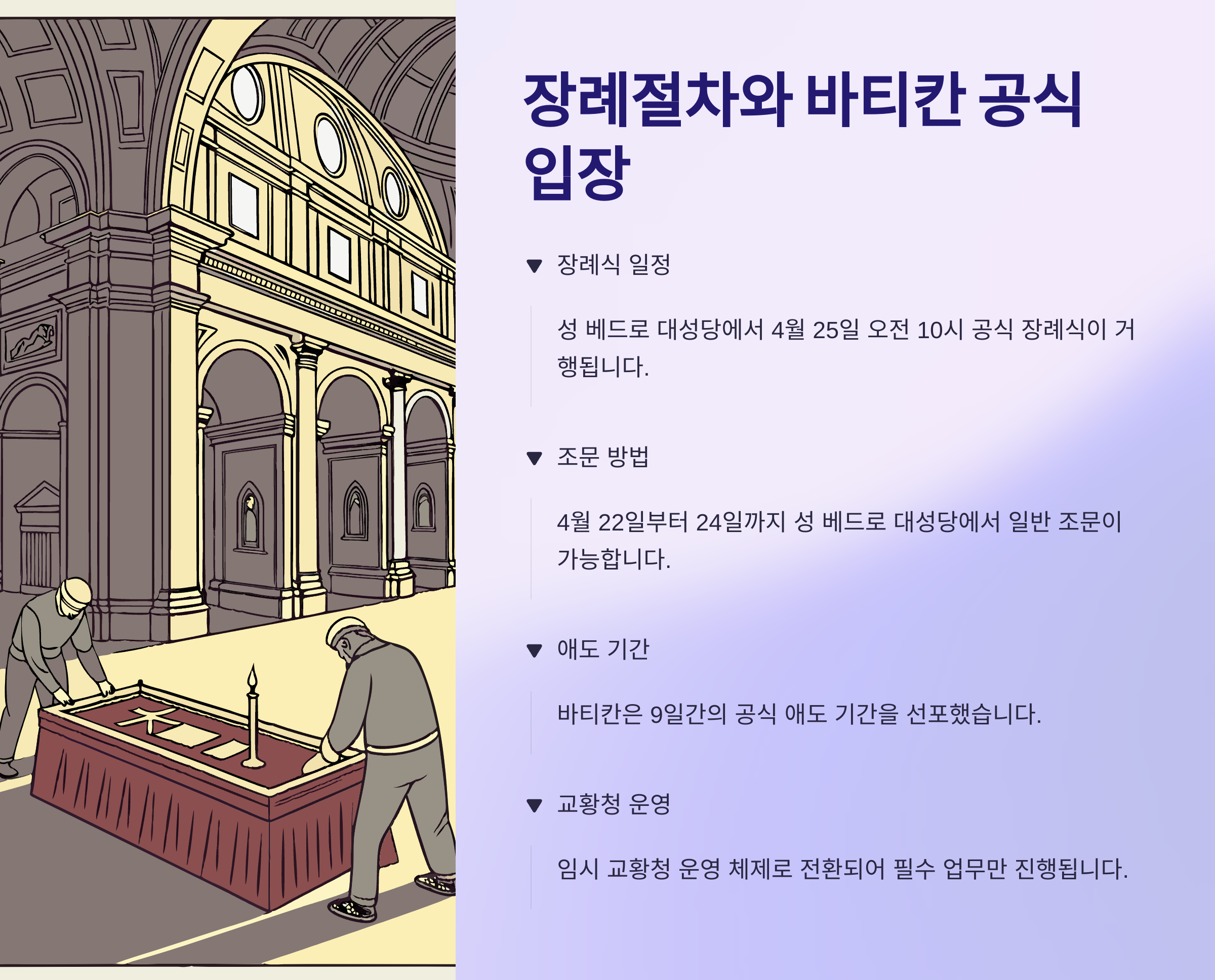 장례절차와 바티칸 공식 입장

▼ 장례식 일정

성 베드로 대성당에서 4월 25일 오전 10시 공식 장례식이 거행됩니다.

▼ 조문 방법

4월 22일부터 24일까지 성 베드로 대성당에서 일반 조문이 가능합니다.

▼ 애도 기간

바티칸은 9일간의 공식 애도 기간을 선포했습니다.

▼ 교황청 운영

임시 교황청 운영 체제로 전환되어 필수 업무만 진행됩니다.